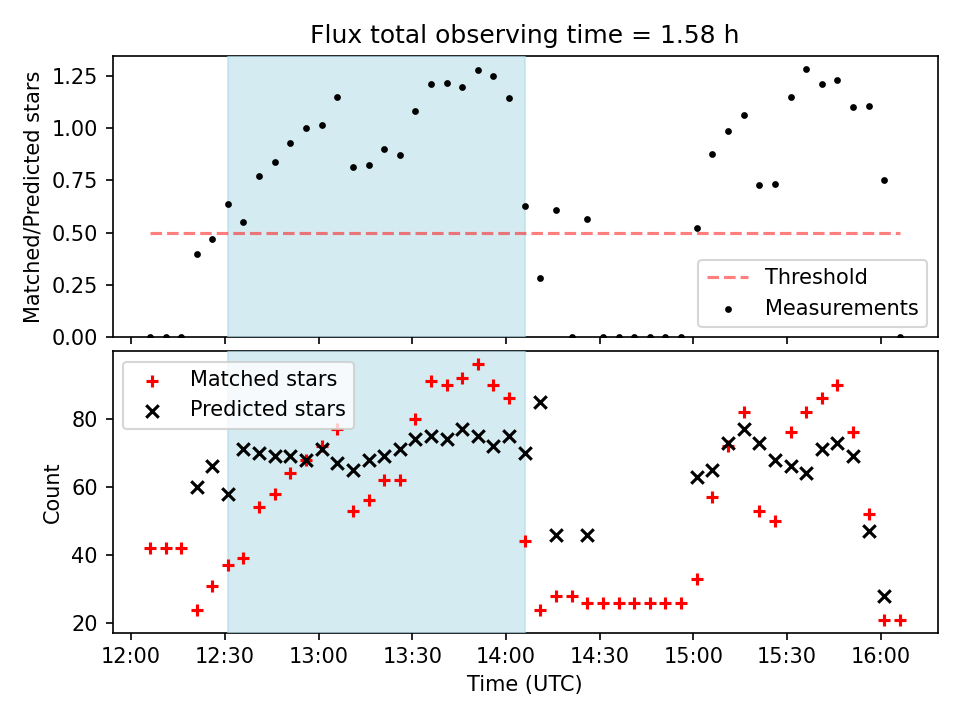 Flux total observing time = 1.58 h

Matched/Predicted stars

1.25
1.00
0.75
0.50
0.25
0.00

Threshold
Measurements

Matched stars
Predicted stars

Count

80
60
40
20

12:00 12:30 13:00 13:30 14:00 14:30 15:00 15:30 16:00

Time (UTC)